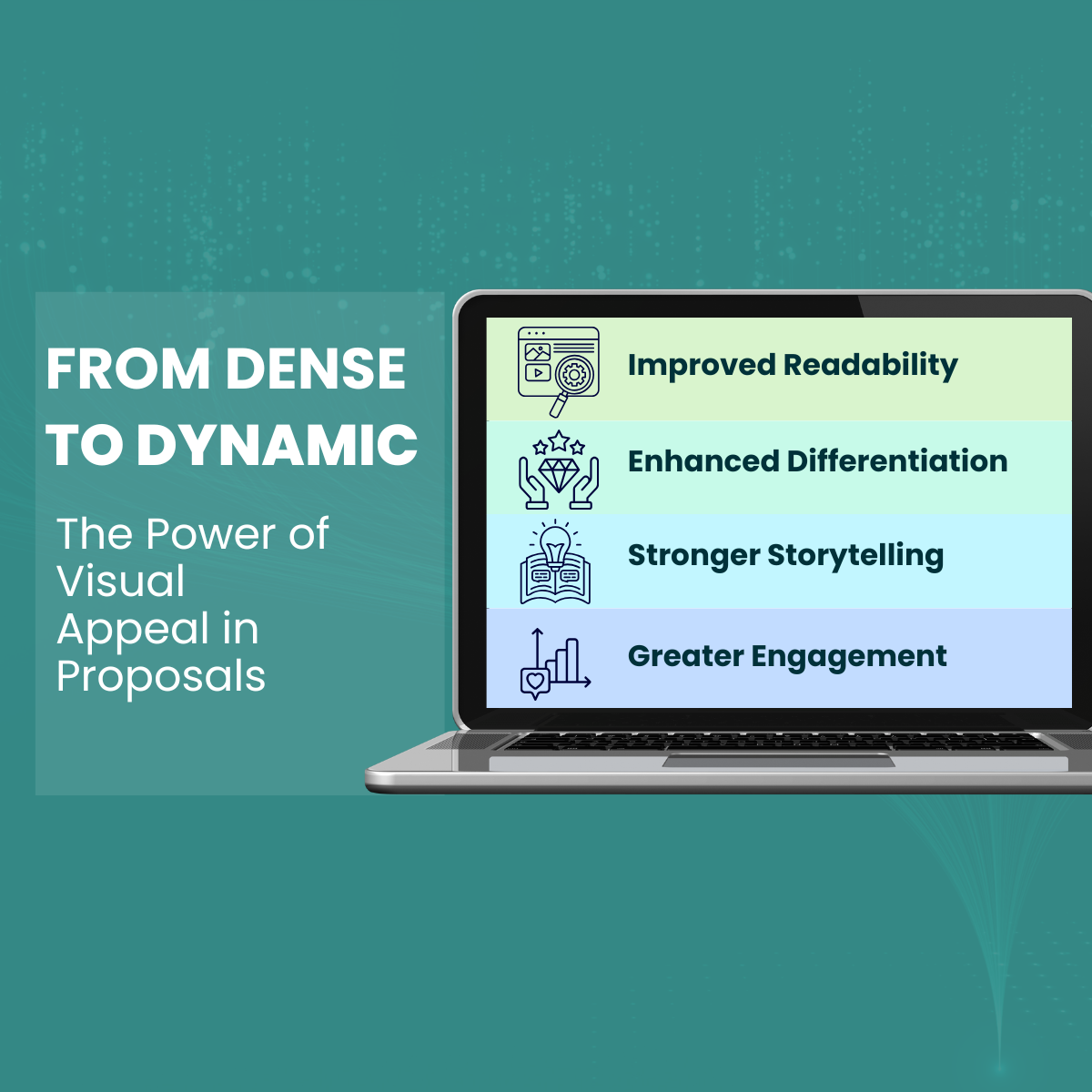 FROM DENSE TO DYNAMIC

The Power of Visual Appeal in Proposals

Improved Readability

Enhanced Differentiation

Stronger Storytelling

Greater Engagement